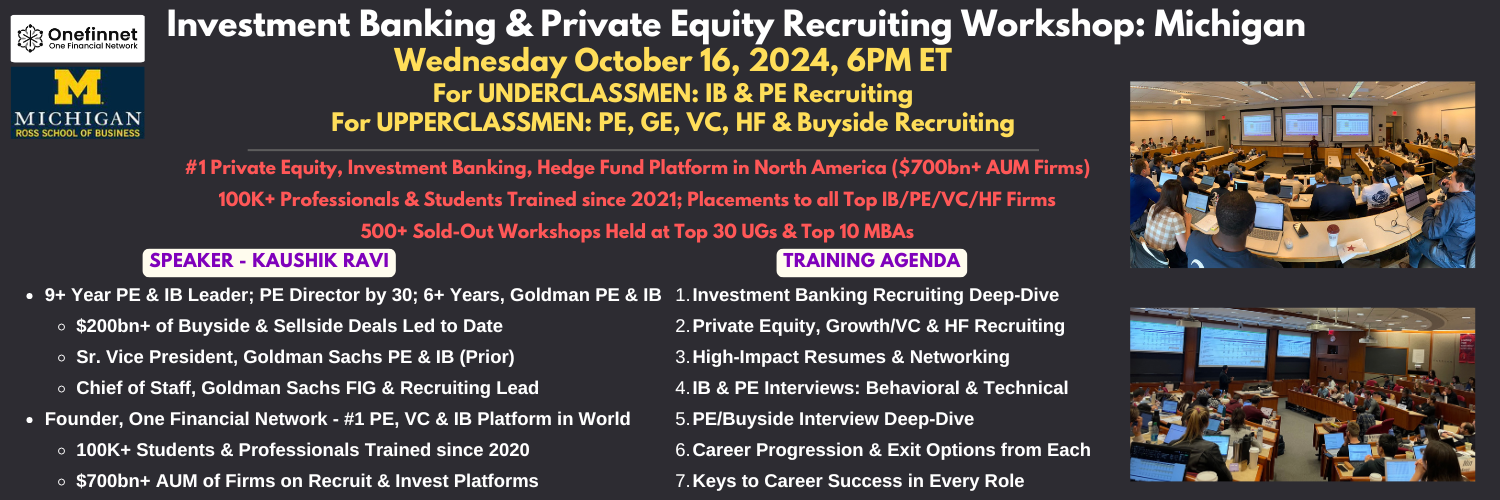 Onefinnet
One Financial Network

M
MICHIGAN
ROSS SCHOOL OF BUSINESS

Investment Banking & Private Equity Recruiting Workshop: Michigan
Wednesday October 16, 2024, 6PM ET
For UNDERCLASSMEN: IB & PE Recruiting
For UPPERCLASSMEN: PE, GE, VC, HF & Buyside Recruiting

#1 Private Equity, Investment Banking, Hedge Fund Platform in North America ($700bn+ AUM Firms)
100K+ Professionals & Students Trained since 2021; Placements to all Top IB/PE/VC/HF Firms
500+ Sold-Out Workshops Held at Top 30 UGs & Top 10 MBAs

SPEAKER - KAUSHIK RAVI

- 9+ Year PE & IB Leader; PE Director by 30; 6+ Years, Goldman PE & IB
  - $200bn+ of Buyside & Sellside Deals Led to Date
  - Sr. Vice President, Goldman Sachs PE & IB (Prior)
  - Chief of Staff, Goldman Sachs FIG & Recruiting Lead
- Founder, One Financial Network - #1 PE, VC & IB Platform in World
  - 100K+ Students & Professionals Trained since 2020
  - $700bn+ AUM of Firms on Recruit & Invest Platforms

TRAINING AGENDA

1. Investment Banking Recruiting Deep-Dive
2. Private Equity, Growth/VC & HF Recruiting
3. High-Impact Resumes & Networking
4. IB & PE Interviews: Behavioral & Technical
5. PE/Buyside Interview Deep-Dive
6. Career Progression & Exit Options from Each
7. Keys to Career Success in Every Role